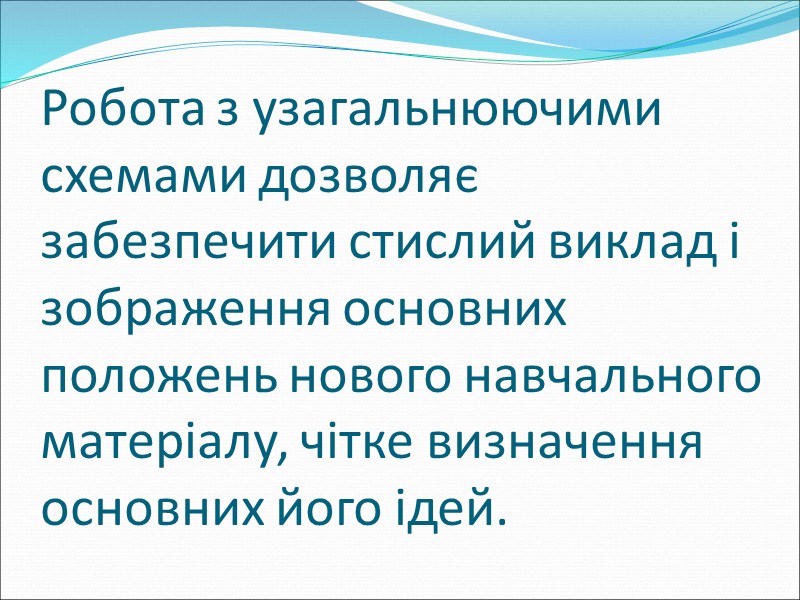 Робота з узагальнюючими схемами дозволяє забезпечити стислий виклад і зображення основних положень нового навчального матеріалу, чітке визначення основних його ідей.